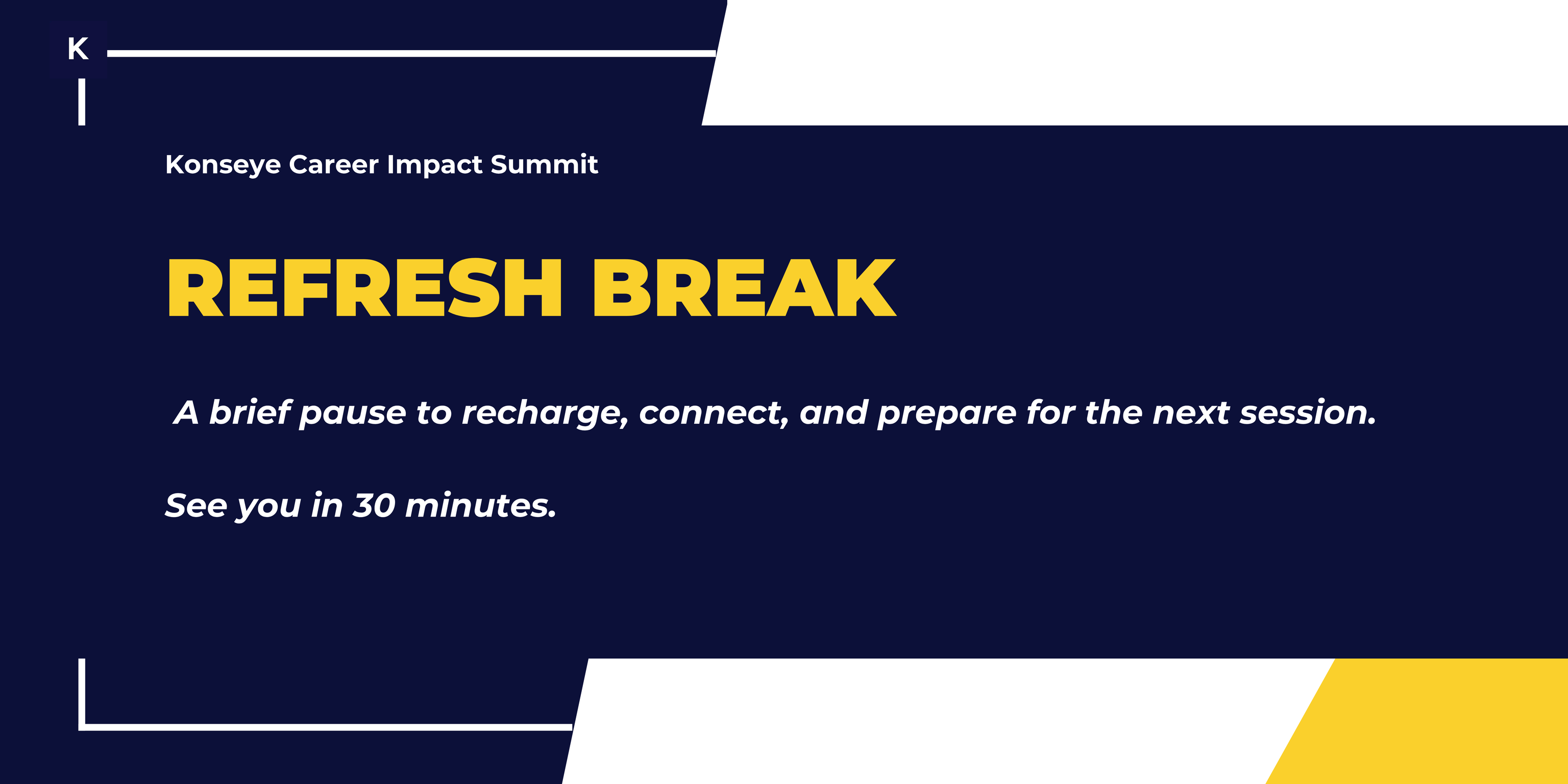 K

Konseye Career Impact Summit

REFRESH BREAK

A brief pause to recharge, connect, and prepare for the next session.

See you in 30 minutes.